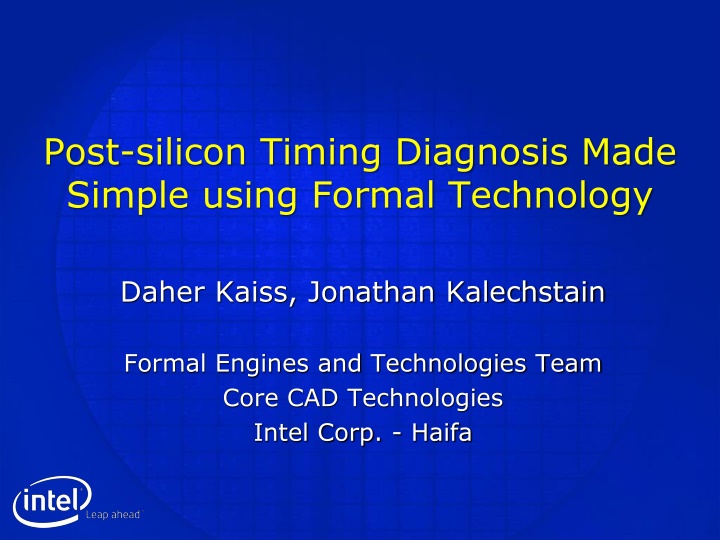 Post-silicon Timing Diagnosis Made Simple using Formal Technology

Daher Kaiss, Jonathan Kalechstain

Formal Engines and Technologies Team
Core CAD Technologies
Intel Corp. - Haifa

intel
Leap ahead